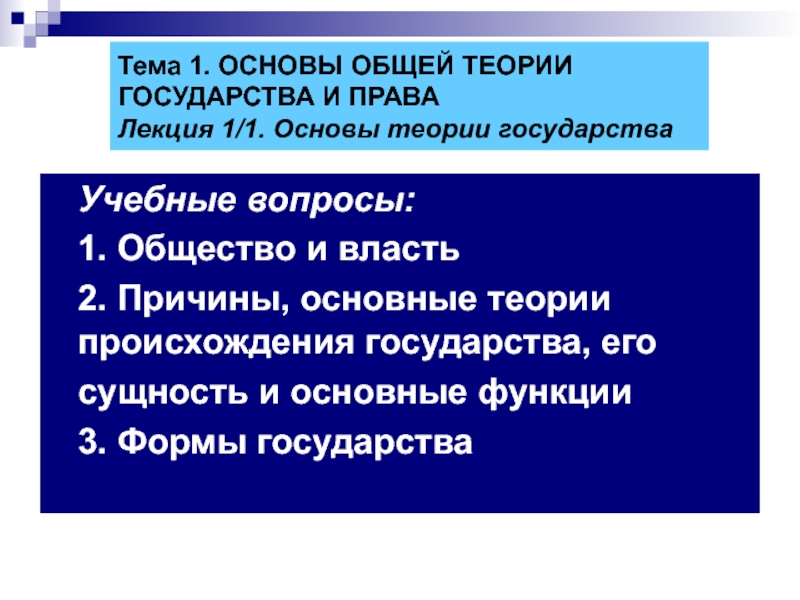 Тема 1. ОСНОВЫ ОБЩЕЙ ТЕОРИИ ГОСУДАРСТВА И ПРАВА
Лекция 1/1. Основы теории государства

Учебные вопросы:
1. Общество и власть
2. Причины, основные теории происхождения государства, его сущность и основные функции
3. Формы государства